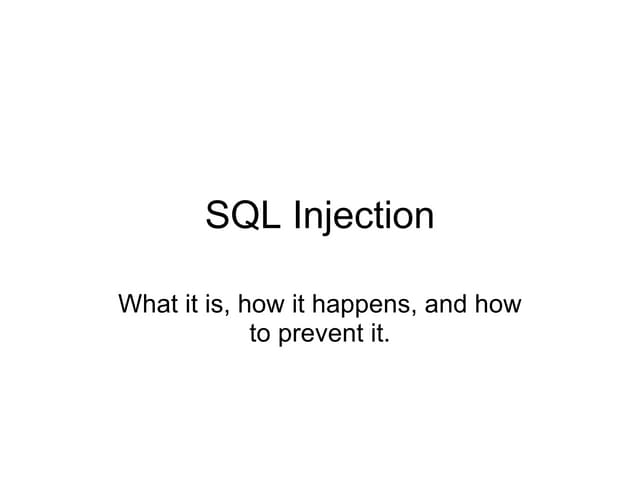 SQL Injection

What it is, how it happens, and how to prevent it.